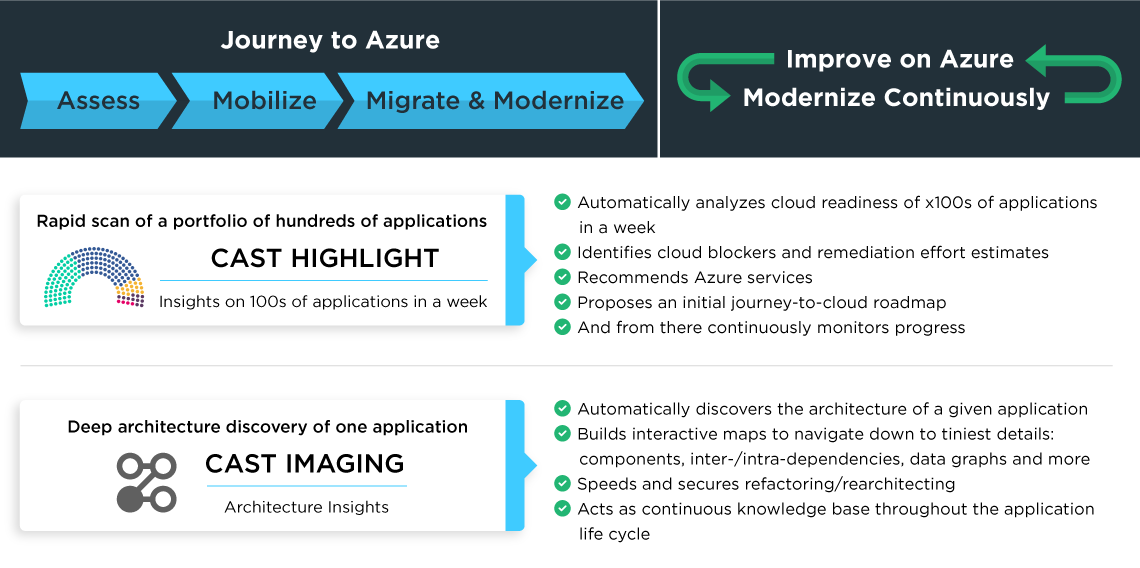 Journey to Azure

Assess

Mobilize

Migrate & Modernize

Improve on Azure

Modernize Continuously

Rapid scan of a portfolio of hundreds of applications

CAST HIGHLIGHT

Insights on 100s of applications in a week

Automatically analyzes cloud readiness of x100s of applications in a week

Identifies cloud blockers and remediation effort estimates

Recommends Azure services

Proposes an initial journey-to-cloud roadmap

And from there continuously monitors progress

Deep architecture discovery of one application

CAST IMAGING

Architecture Insights

Automatically discovers the architecture of a given application

Builds interactive maps to navigate down to tiniest details: components, inter-/intra-dependencies, data graphs and more

Speeds and secures refactoring/rearchitecting

Acts as continuous knowledge base throughout the application life cycle